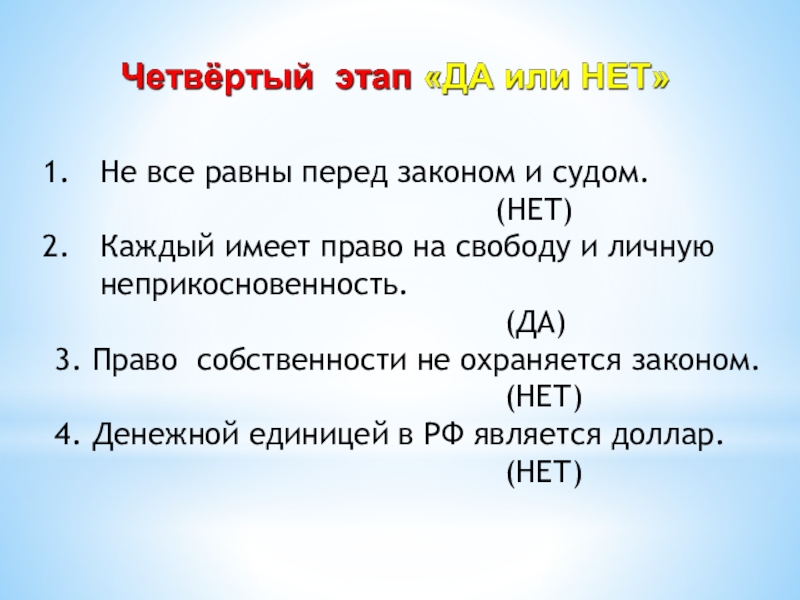 Четвёртый этап «ДА или НЕТ»

1. Не все равны перед законом и судом.
(НЕТ)
2. Каждый имеет право на свободу и личную неприкосновенность.
(ДА)
3. Право собственности не охраняется законом.
(НЕТ)
4. Денежной единицей в РФ является доллар.
(НЕТ)